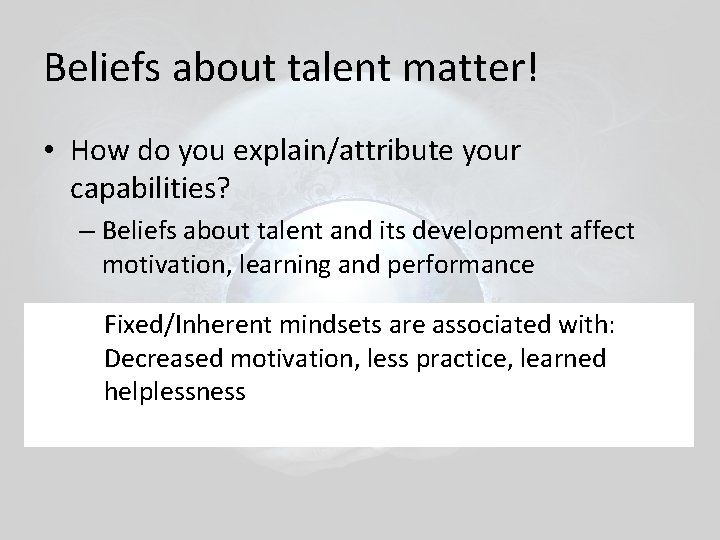 Beliefs about talent matter!

• How do you explain/attribute your capabilities?

– Beliefs about talent and its development affect motivation, learning and performance

Fixed/Inherent mindsets are associated with: Decreased motivation, less practice, learned helplessness